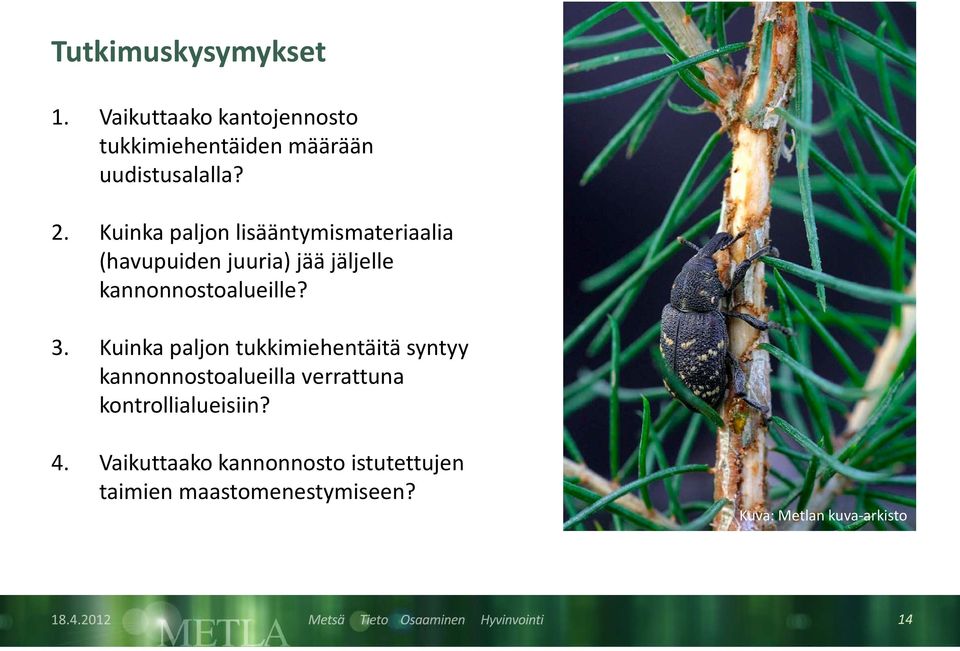 Tutkimuskysymykset

1. Vaikuttaako kantojennosto tukkimiehentäiden määrään uudistusalalla?

2. Kuinka paljon lisääntymismateriaalia (havupuiden juuria) jää jäljelle kannonnostoalueille?

3. Kuinka paljon tukkimiehentäitä syntyy kannonnostoalueilla verrattuna kontrollialueisiin?

4. Vaikuttaako kannonnosto istutettujen taimien maastomenestymiseen?

Kuva: Metlan kuva-arkisto

18.4.2012 METLA Metsä Tieto Osaaminen Hyvinvointi 14